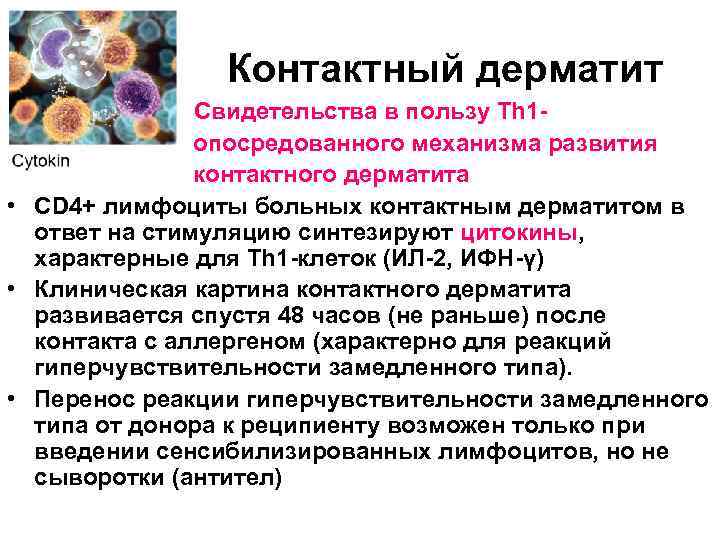 Cytokin

Контактный дерматит

Свидетельства в пользу Th1-опосредованного механизма развития контактного дерматита

• CD4+ лимфоциты больных контактным дерматитом в ответ на стимуляцию синтезируют цитокины, характерные для Th1-клеток (ИЛ-2, ИФН-γ)
• Клиническая картина контактного дерматита развивается спустя 48 часов (не раньше) после контакта с аллергеном (характерно для реакций гиперчувствительности замедленного типа).
• Перенос реакции гиперчувствительности замедленного типа от донора к реципиенту возможен только при введении сенсибилизированных лимфоцитов, но не сыворотки (антител)